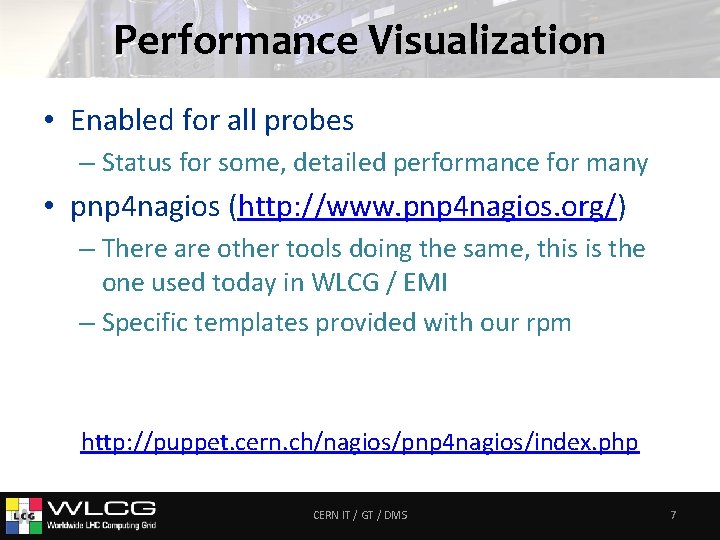 Performance Visualization

• Enabled for all probes
– Status for some, detailed performance for many

• pnp4nagios (http://www.pnp4nagios.org/)
– There are other tools doing the same, this is the one used today in WLCG / EMI
– Specific templates provided with our rpm

http://puppet.cern.ch/nagios/pnp4nagios/index.php

LCG WLCG Worldwide LHC Computing Grid

CERN IT / GT / DMS

7